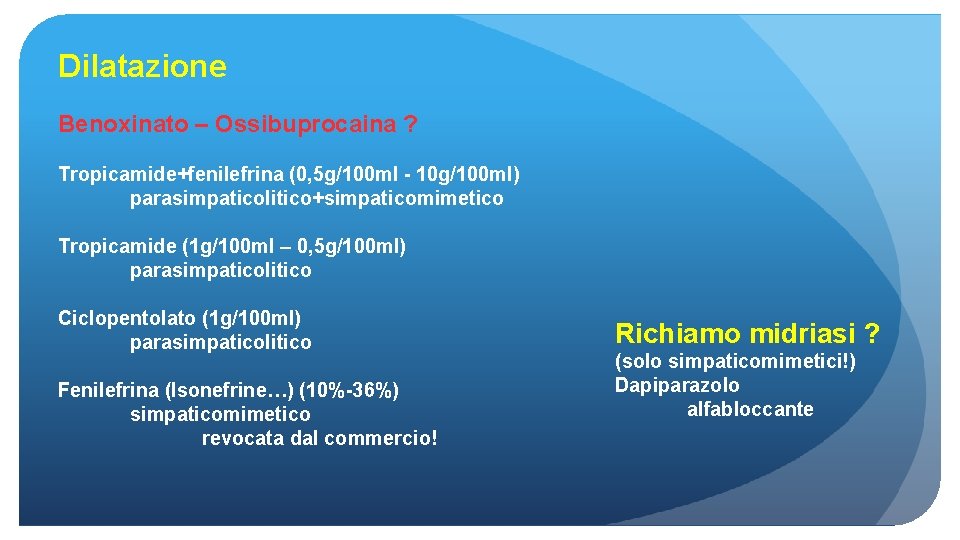 Dilatazione

Benoxinato – Ossibuprocaina ?

Tropicamide+fenilefrina (0,5g/100ml - 10g/100ml)
parasimpaticolitico+simpaticomimetico

Tropicamide (1g/100ml – 0,5g/100ml)
parasimpaticolitico

Ciclopentolato (1g/100ml)
parasimpaticolitico

Fenilefrina (Isonefrine…) (10%-36%)
simpaticomimetico
revocata dal commercio!

Richiamo midriasi ?
(solo simpaticomimetici!)
Dapiparazolo
alfabloccante